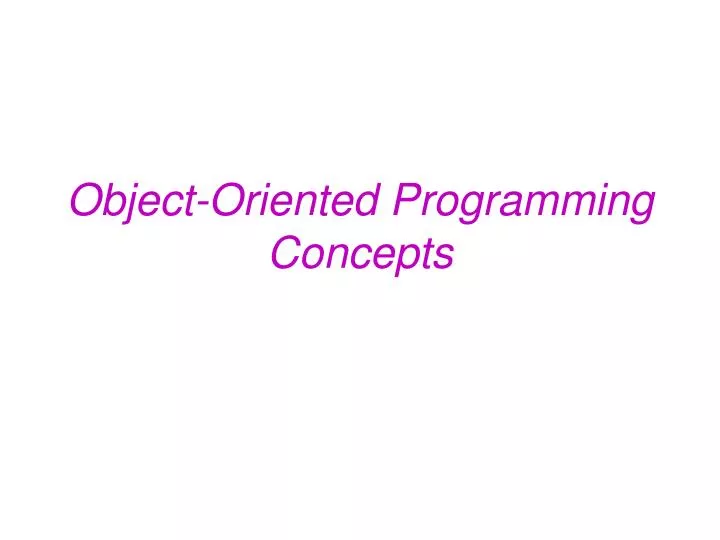 Object-Oriented Programming Concepts